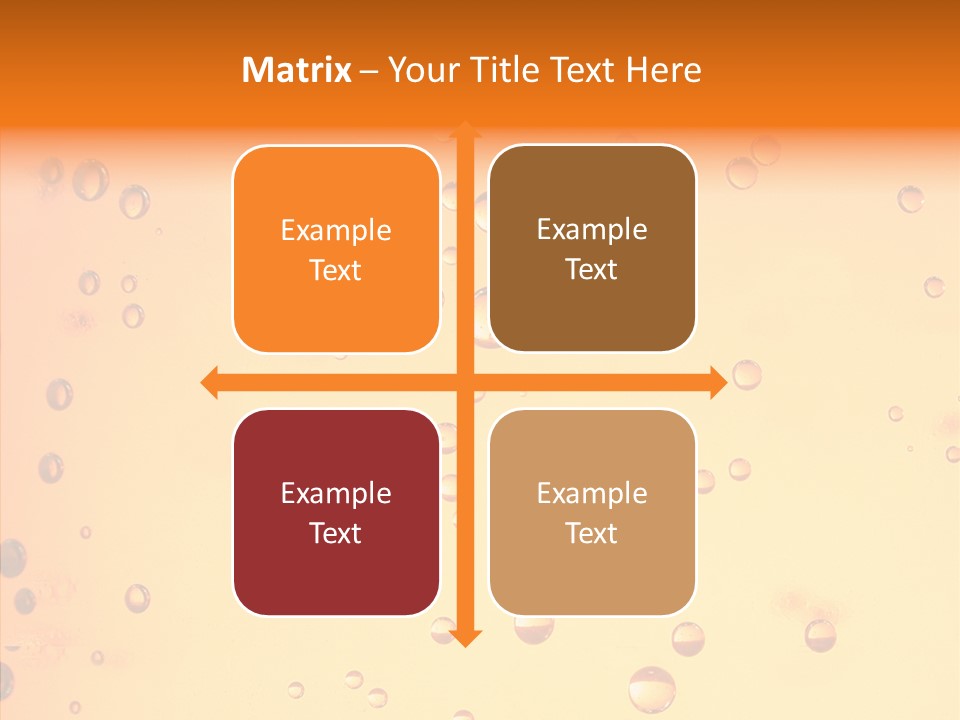 Matrix – Your Title Text Here

Example Text

Example Text

Example Text

Example Text